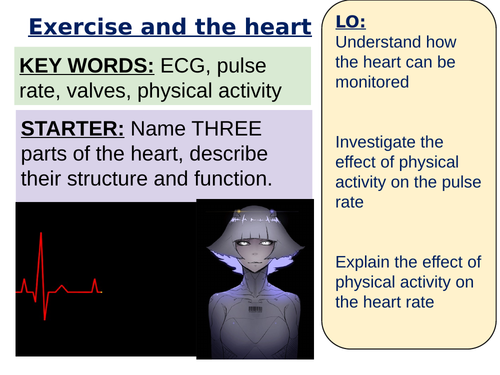 Exercise and the heart

KEY WORDS: ECG, pulse rate, valves, physical activity

STARTER: Name THREE parts of the heart, describe their structure and function.

LO:
Understand how the heart can be monitored

Investigate the effect of physical activity on the pulse rate

Explain the effect of physical activity on the heart rate